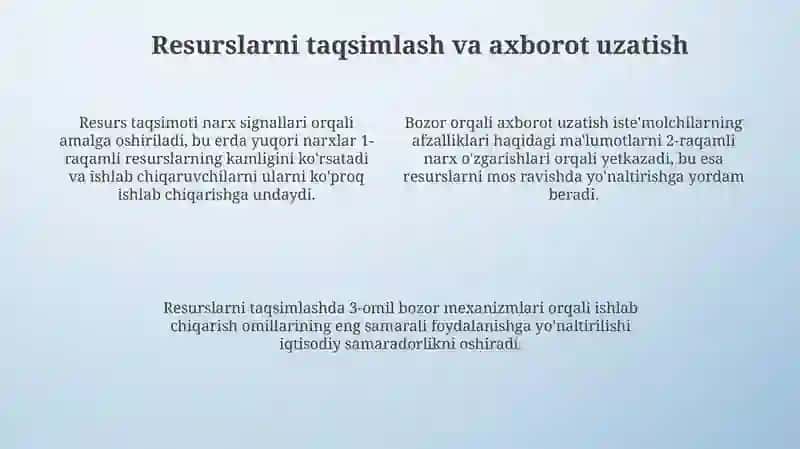 Resurslarni taqsimlash va axborot uzatish

Resurs taqsimoti narx signallari orqali amalga oshiriladi, bu erda yuqori narxlar 1-raqamli resurslarning kamligini ko'rsatadi va ishlab chiqaruvchilarni ularni ko'proq ishlab chiqarishga undaydi.

Bozor orqali axborot uzatish iste'molchilarning afzalliklari haqidagi ma'lumotlarni 2-raqamli narx o'zgarishlari orqali yetkazadi, bu esa resurslarni mos ravishda yo'naltirishga yordam beradi.

Resurslarni taqsimlashda 3-omil bozor mexanizmlari orqali ishlab chiqarish omillarining eng samarali foydalanishga yo'naltirilishi iqtisodiy samaradorlikni oshiradi.